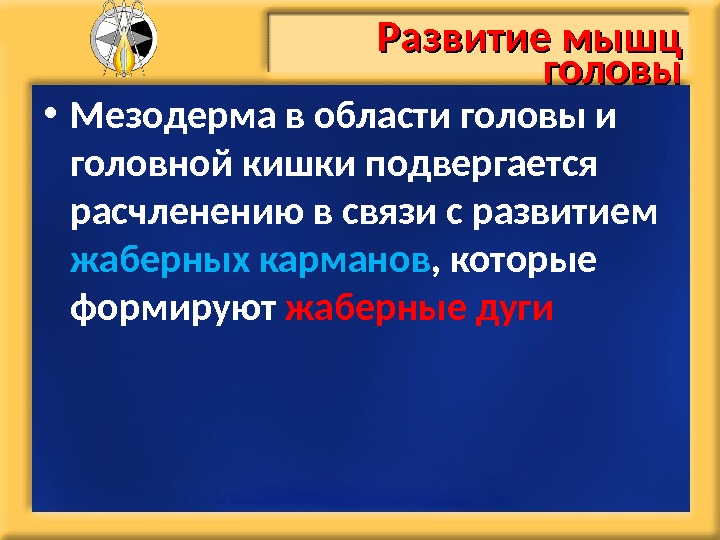 Развитие мышц головы

• Мезодерма в области головы и головной кишки подвергается расчленению в связи с развитием жаберных карманов, которые формируют жаберные дуги